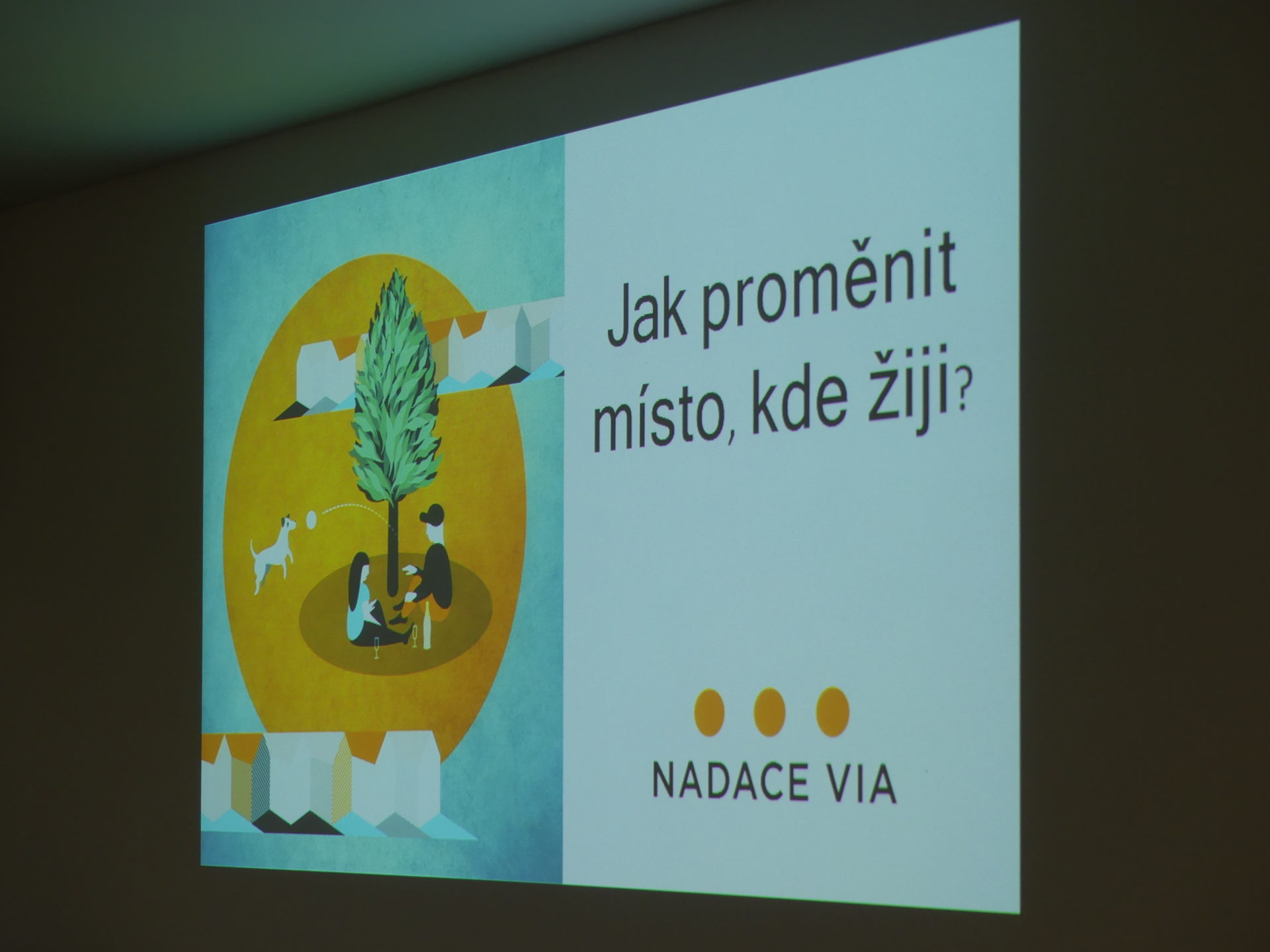 Jak proměnit místo, kde žiji?

NADACE VIA